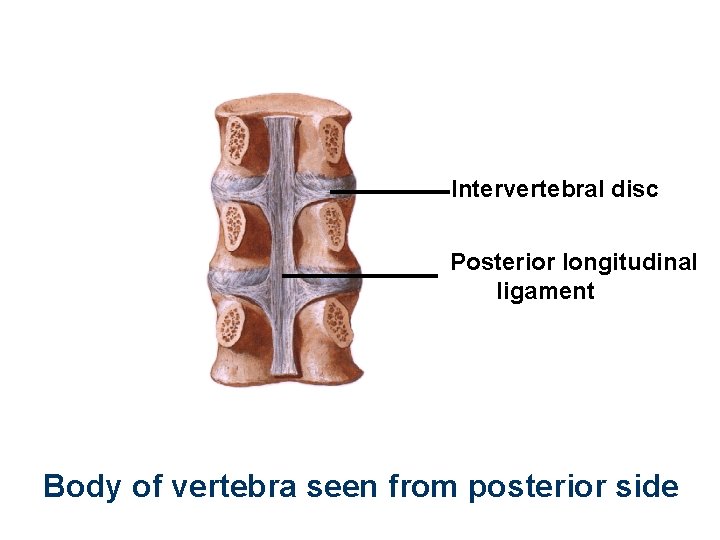 Intervertebral disc

Posterior longitudinal ligament

Body of vertebra seen from posterior side